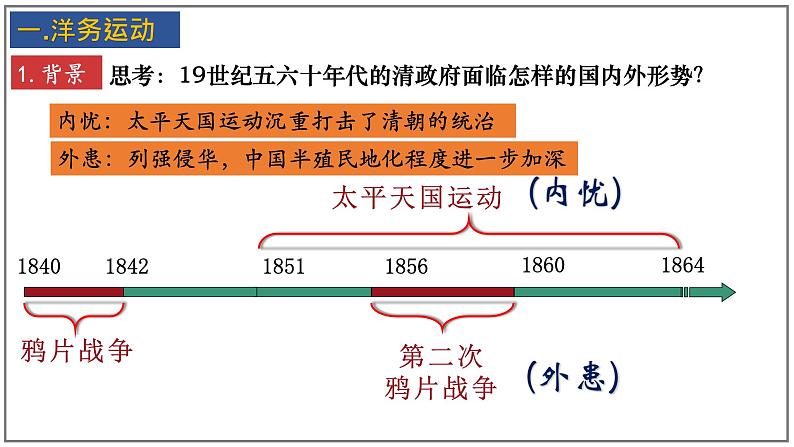 一.洋务运动

1. 背景 思考：19世纪五六十年代的清政府面临怎样的国内外形势?

内忧：太平天国运动沉重打击了清朝的统治

外患：列强侵华，中国半殖民地化程度进一步加深

太平天国运动 (内忧)

1840 1842 1851 1856 1860 1864

鸦片战争

第二次鸦片战争 (外患)